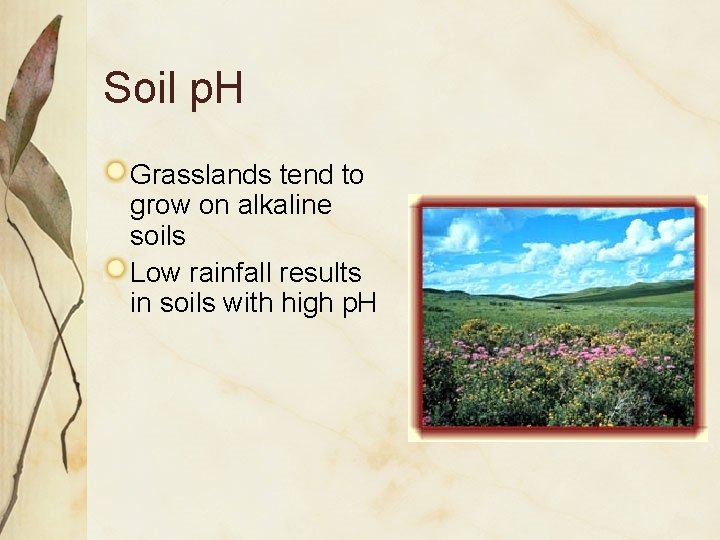 Soil pH

Grasslands tend to grow on alkaline soils

Low rainfall results in soils with high pH